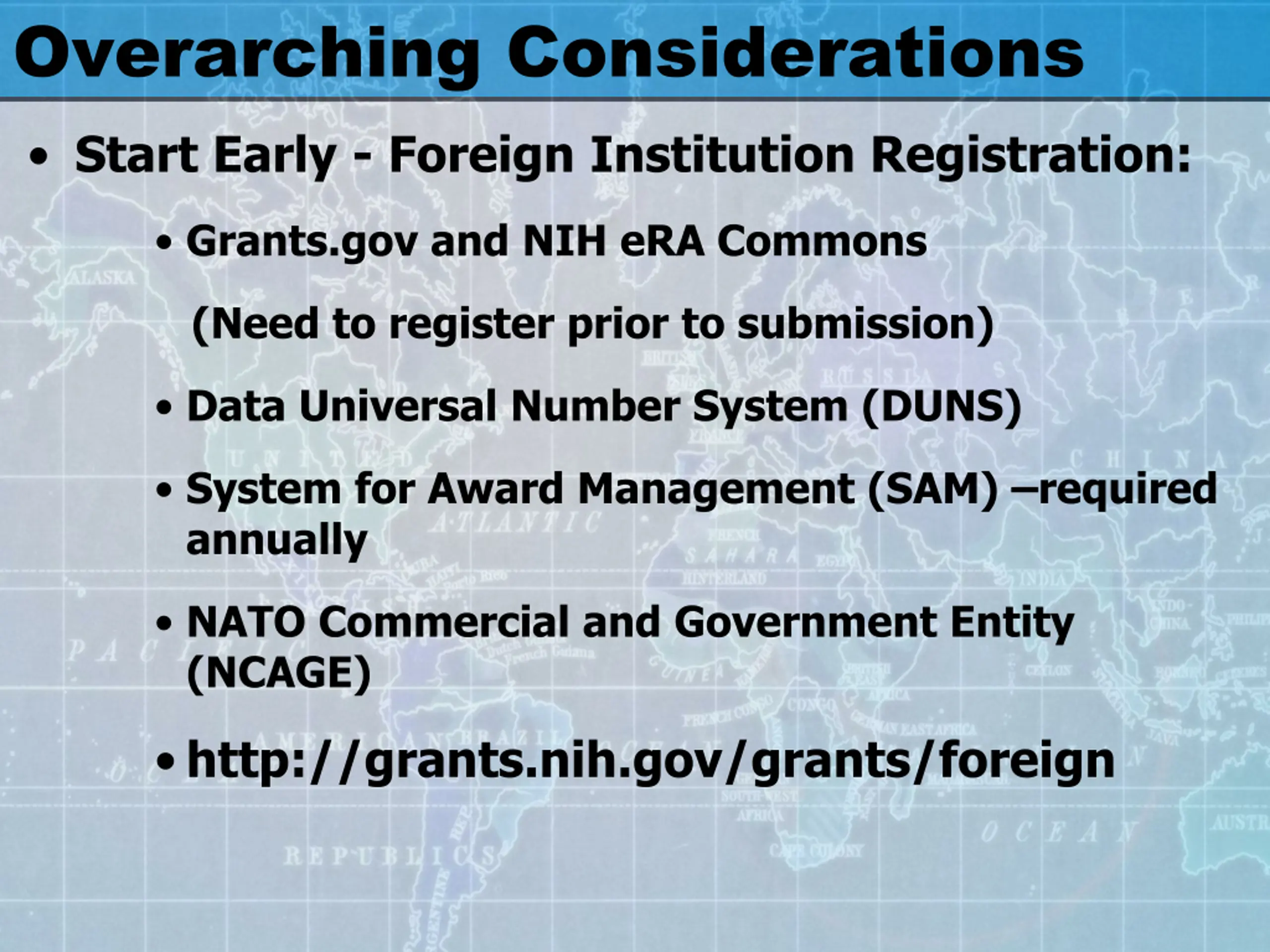 Overarching Considerations

• Start Early - Foreign Institution Registration:

• Grants.gov and NIH eRA Commons

(Need to register prior to submission)

• Data Universal Number System (DUNS)

• System for Award Management (SAM) –required annually

• NATO Commercial and Government Entity (NCAGE)

• http://grants.nih.gov/grants/foreign